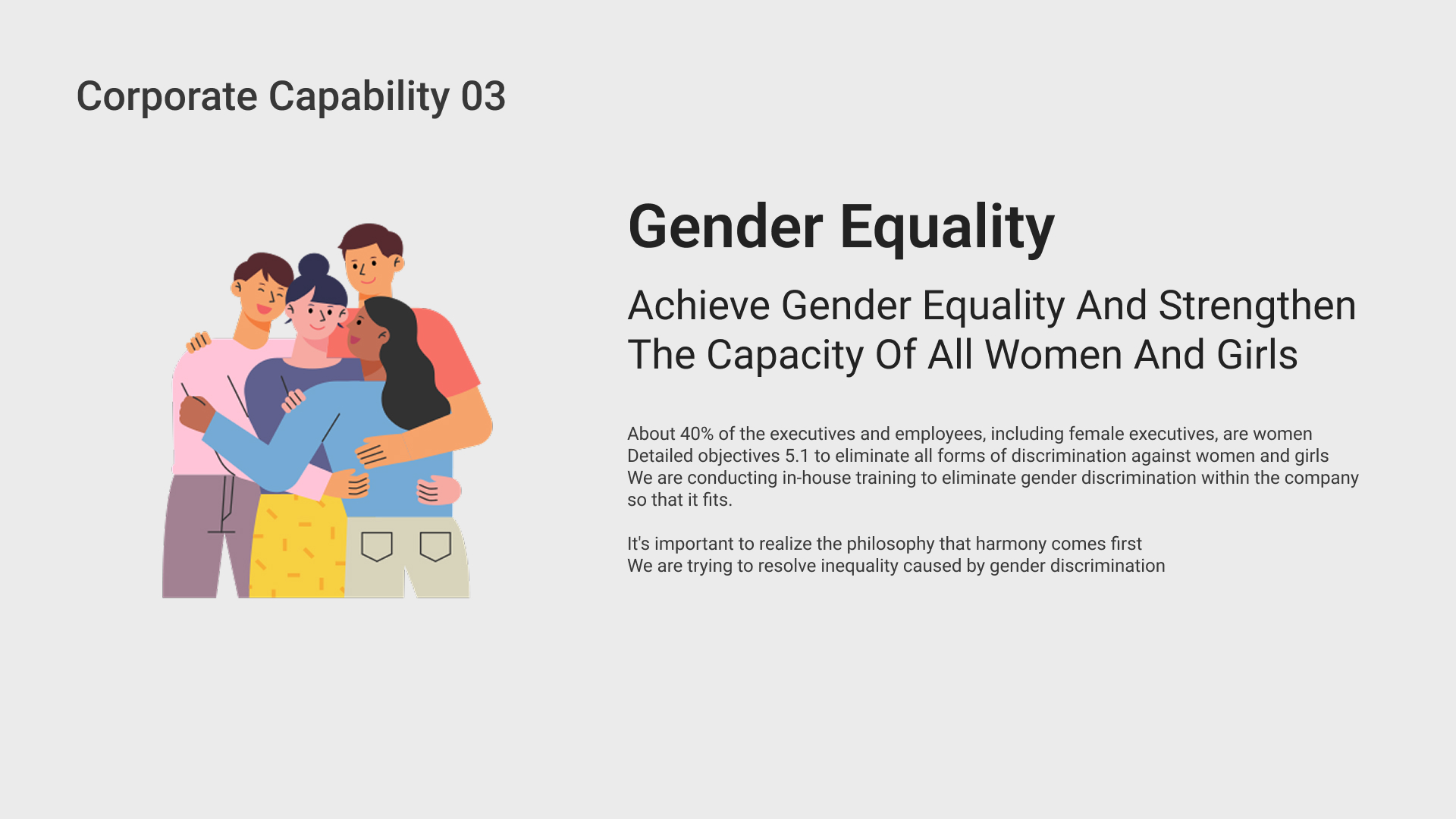 Corporate Capability 03

Gender Equality

Achieve Gender Equality And Strengthen The Capacity Of All Women And Girls

About 40% of the executives and employees, including female executives, are women
Detailed objectives 5.1 to eliminate all forms of discrimination against women and girls
We are conducting in-house training to eliminate gender discrimination within the company so that it fits.

It's important to realize the philosophy that harmony comes first
We are trying to resolve inequality caused by gender discrimination